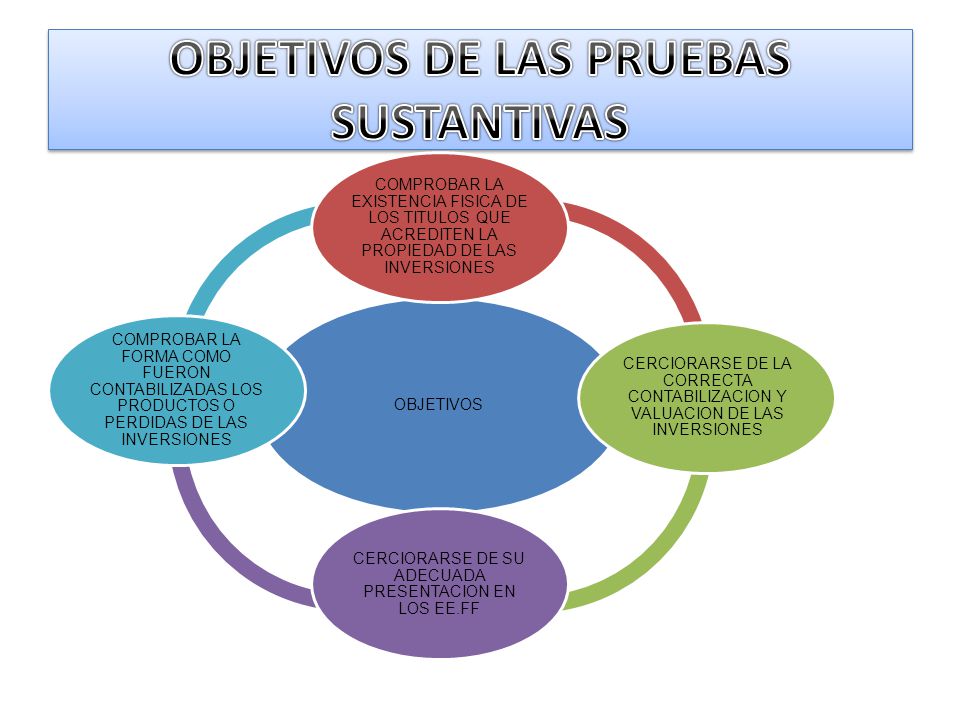 OBJETIVOS DE LAS PRUEBAS SUSTANTIVAS

COMPROBAR LA EXISTENCIA FISICA DE LOS TITULOS QUE ACREDITEN LA PROPIEDAD DE LAS INVERSIONES

COMPROBAR LA FORMA COMO FUERON CONTABILIZADAS LOS PRODUCTOS O PERDIDAS DE LAS INVERSIONES

OBJETIVOS

CERCIORARSE DE LA CORRECTA CONTABILIZACION Y VALUACION DE LAS INVERSIONES

CERCIORARSE DE SU ADECUADA PRESENTACION EN LOS EE.FF